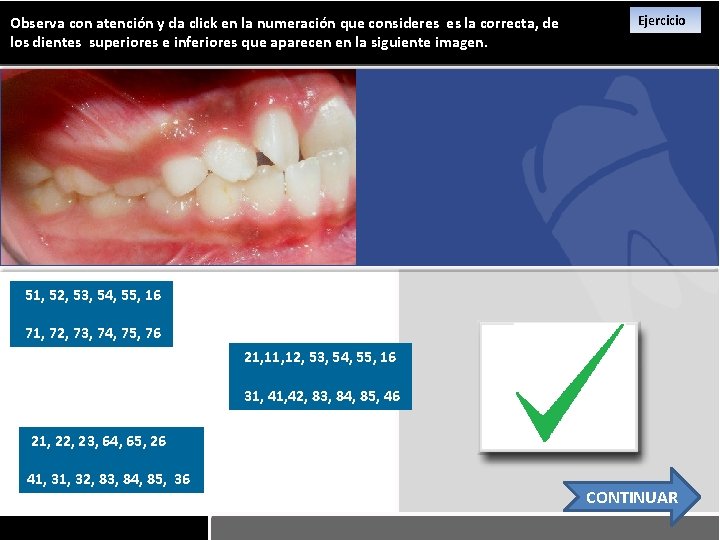 Observa con atención y da click en la numeración que consideres es la correcta, de los dientes superiores e inferiores que aparecen en la siguiente imagen.

Ejercicio

51, 52, 53, 54, 55, 16

71, 72, 73, 74, 75, 76

21,11,12, 53, 54, 55, 16

31, 41,42, 83, 84, 85, 46

21, 22, 23, 64, 65, 26

41, 31, 32, 83, 84, 85, 36

CONTINUAR